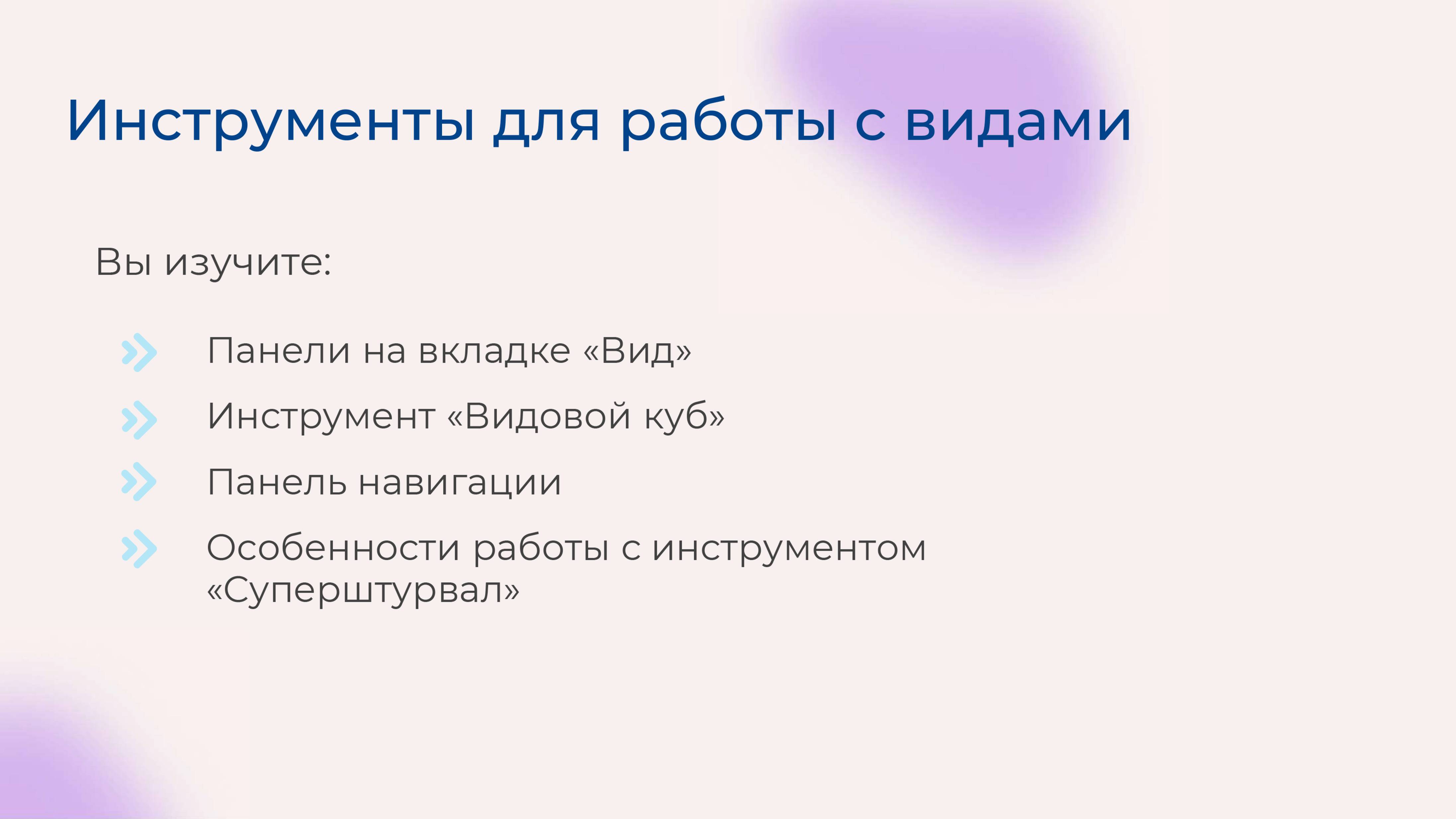 Инструменты для работы с видами

Вы изучите:

Панели на вкладке «Вид»

Инструмент «Видовой куб»

Панель навигации

Особенности работы с инструментом «Суперштурвал»